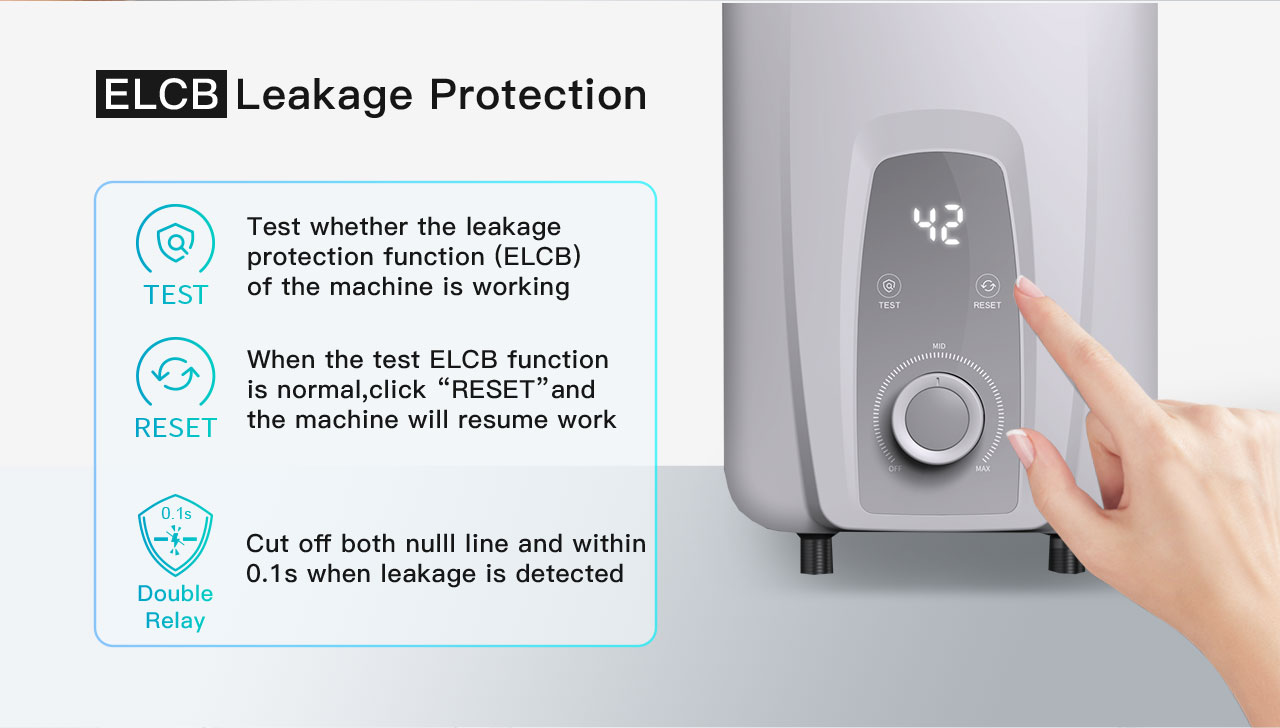 ELCB Leakage Protection

TEST
Test whether the leakage protection function (ELCB) of the machine is working

RESET
When the test ELCB function is normal,click “RESET”and the machine will resume work

0.1s
Double Relay
Cut off both nulll line and within 0.1s when leakage is detected

42
TEST
RESET
MID
OFF
MAX